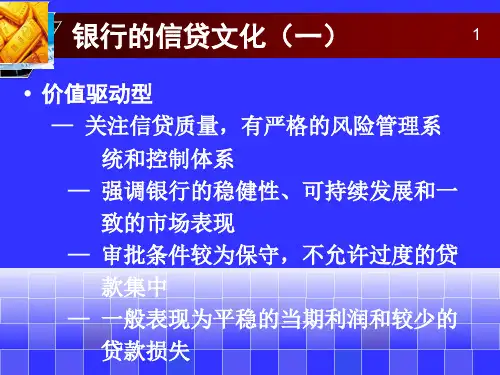 银行的信贷文化（一）

1

• 价值驱动型

— 关注信贷质量，有严格的风险管理系统和控制体系

— 强调银行的稳健性、可持续发展和一致的市场表现

— 审批条件较为保守，不允许过度的贷款集中

— 一般表现为平稳的当期利润和较少的贷款损失